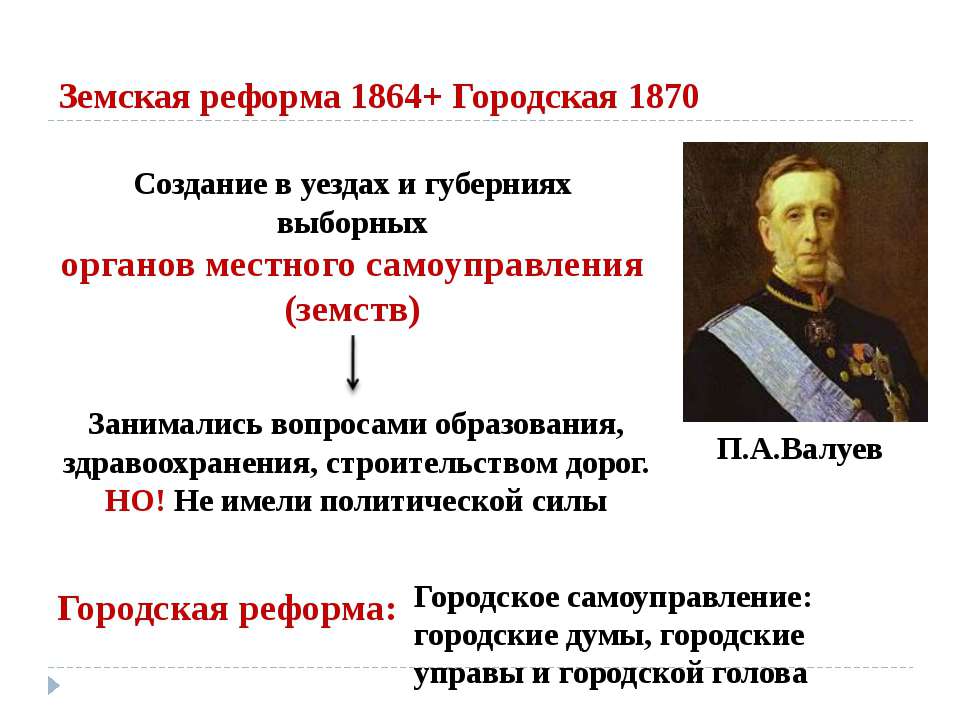 Земская реформа 1864+ Городская 1870

Создание в уездах и губерниях выборных
органов местного самоуправления (земств)

Занимались вопросами образования, здравоохранения, строительством дорог.
НО! Не имели политической силы

П.А.Валуев

Городская реформа:

Городское самоуправление: городские думы, городские управы и городской голова